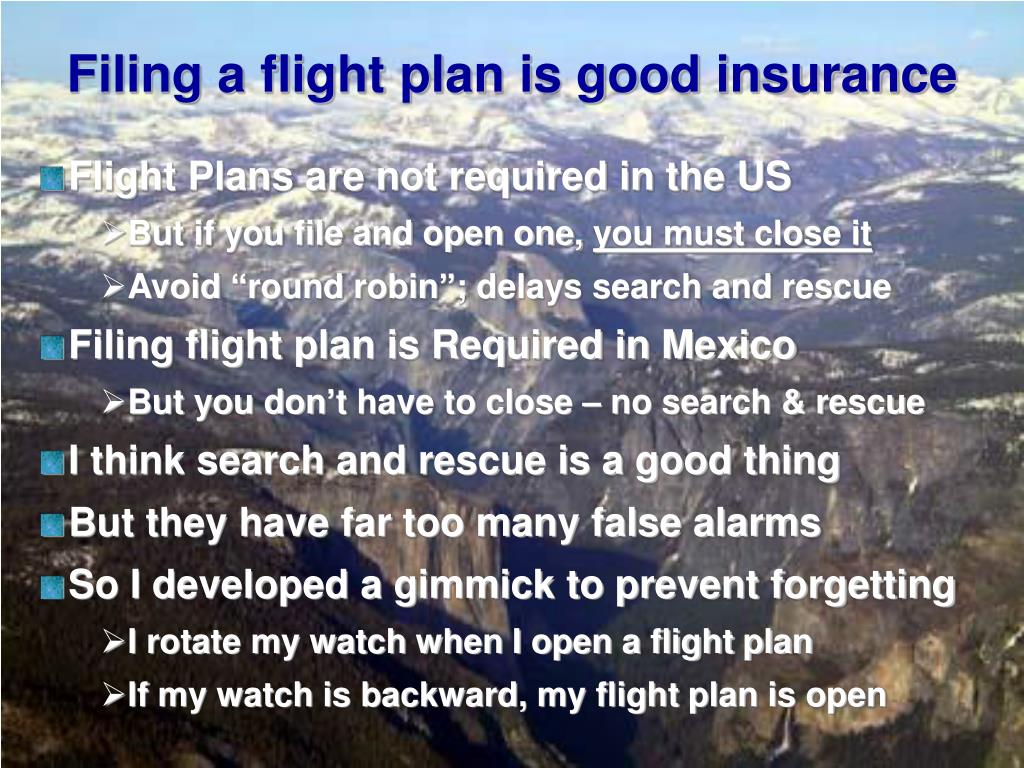 Filing a flight plan is good insurance

Flight Plans are not required in the US

But if you file and open one, you must close it

Avoid “round robin”; delays search and rescue

Filing flight plan is Required in Mexico

But you don’t have to close – no search & rescue

I think search and rescue is a good thing

But they have far too many false alarms

So I developed a gimmick to prevent forgetting

I rotate my watch when I open a flight plan

If my watch is backward, my flight plan is open